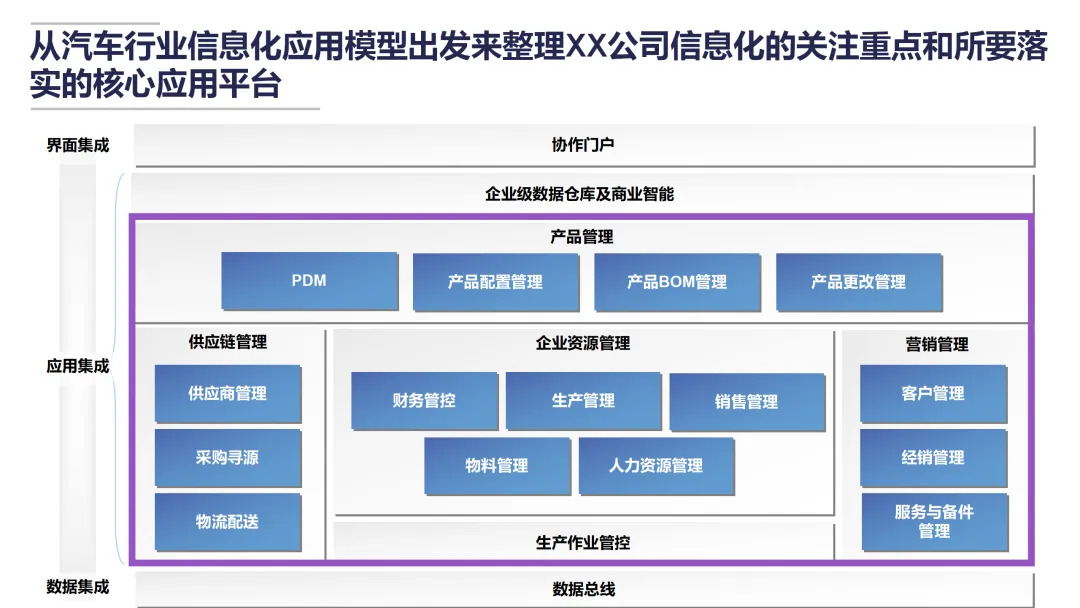 从汽车行业信息化应用模型出发来整理XX公司信息化的关注重点和所要落实的核心应用平台

界面集成
协作门户

应用集成
企业级数据仓库及商业智能

产品管理
PDM
产品配置管理
产品BOM管理
产品更改管理

供应链管理
供应商管理
采购寻源
物流配送

企业资源管理
财务管控
生产管理
销售管理
物料管理
人力资源管理

生产作业管控

营销管理
客户管理
经销管理
服务与备件管理

数据集成
数据总线